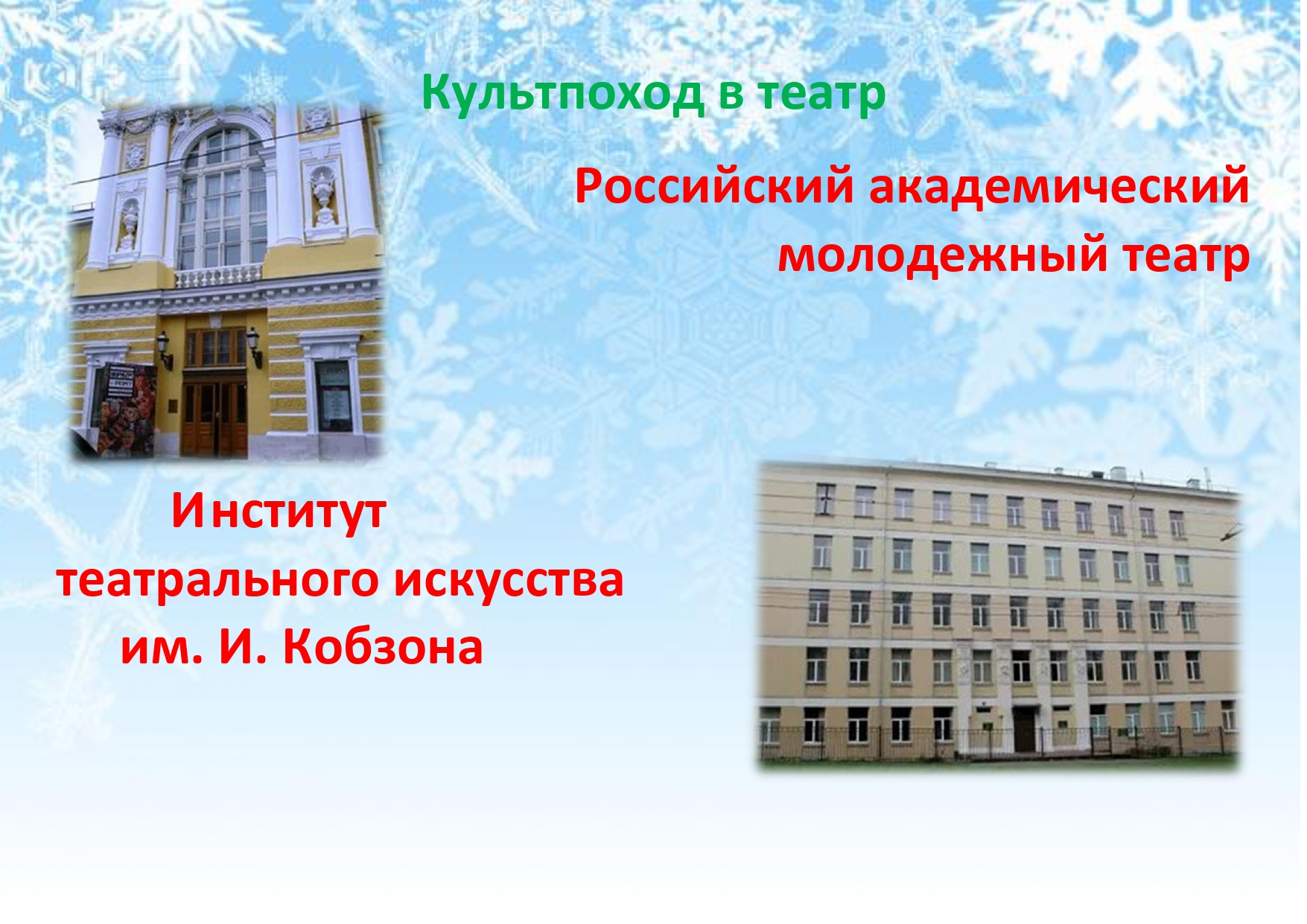 Культпоход в театр

Российский академический молодежный театр

Институт театрального искусства им. И. Кобзона